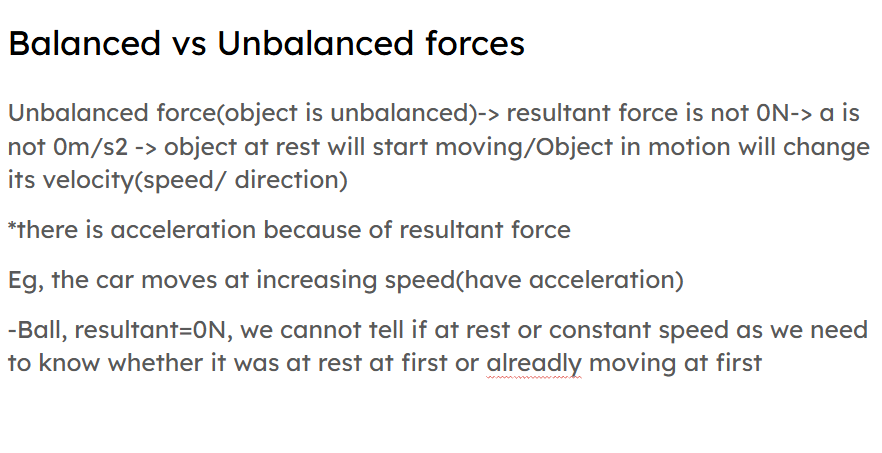 Balanced vs Unbalanced forces

Unbalanced force(object is unbalanced)-> resultant force is not 0N-> a is not 0m/s2 -> object at rest will start moving/Object in motion will change its velocity(speed/ direction)

*there is acceleration because of resultant force

Eg, the car moves at increasing speed(have acceleration)

-Ball, resultant=0N, we cannot tell if at rest or constant speed as we need to know whether it was at rest at first or alreadly moving at first